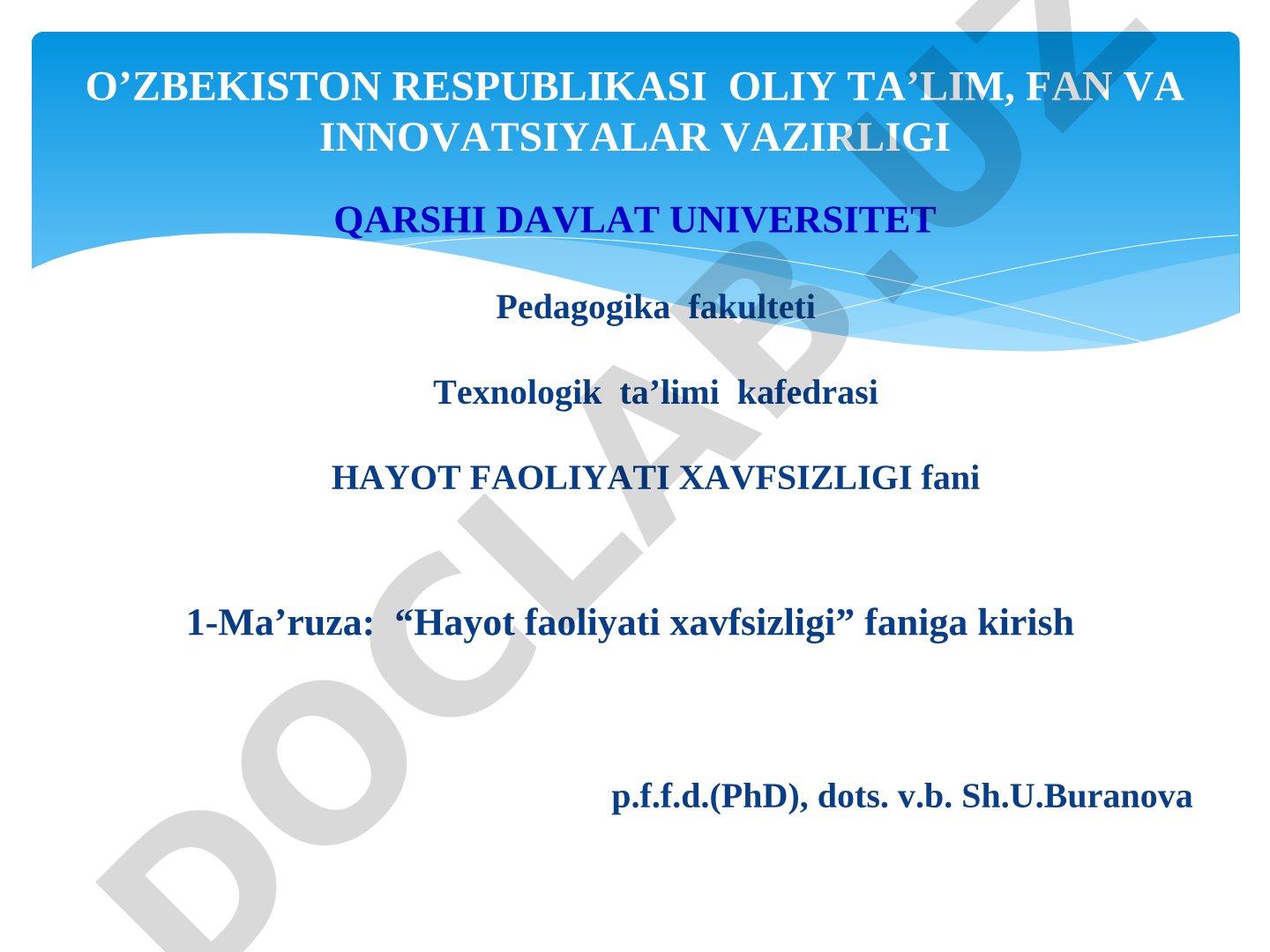 O’ZBEKISTON RESPUBLIKASI OLIY TA’LIM, FAN VA INNOVATSIYALAR VAZIRLIGI

QARSHI DAVLAT UNIVERSITET

Pedagogika fakulteti

Texnologik ta’limi kafedrasi

HAYOT FAOLIYATI XAVFSIZLIGI fani

1-Ma’ruza: “Hayot faoliyati xavfsizligi” faniga kirish

p.f.f.d.(PhD), dots. v.b. Sh.U.Buranova

DOCLAB.UZ